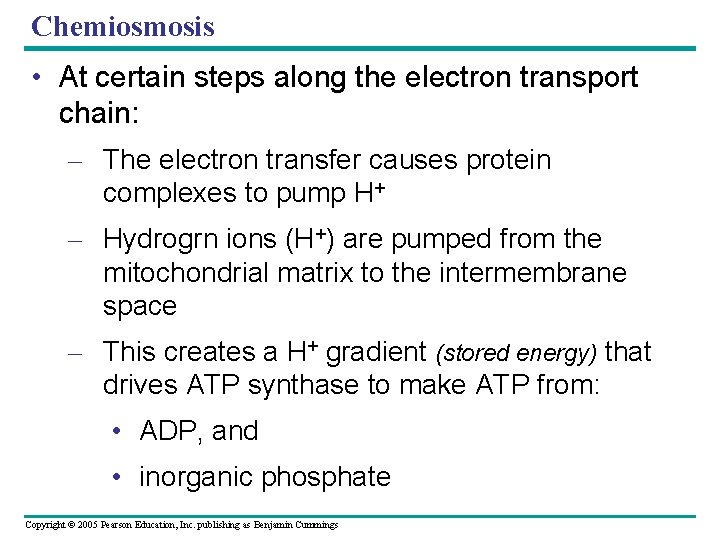 Chemiosmosis

• At certain steps along the electron transport chain:

– The electron transfer causes protein complexes to pump $H^+$

– Hydrogrn ions ($H^+$) are pumped from the mitochondrial matrix to the intermembrane space

– This creates a $H^+$ gradient (stored energy) that drives ATP synthase to make ATP from:

• ADP, and

• inorganic phosphate

Copyright © 2005 Pearson Education, Inc. publishing as Benjamin Cummings